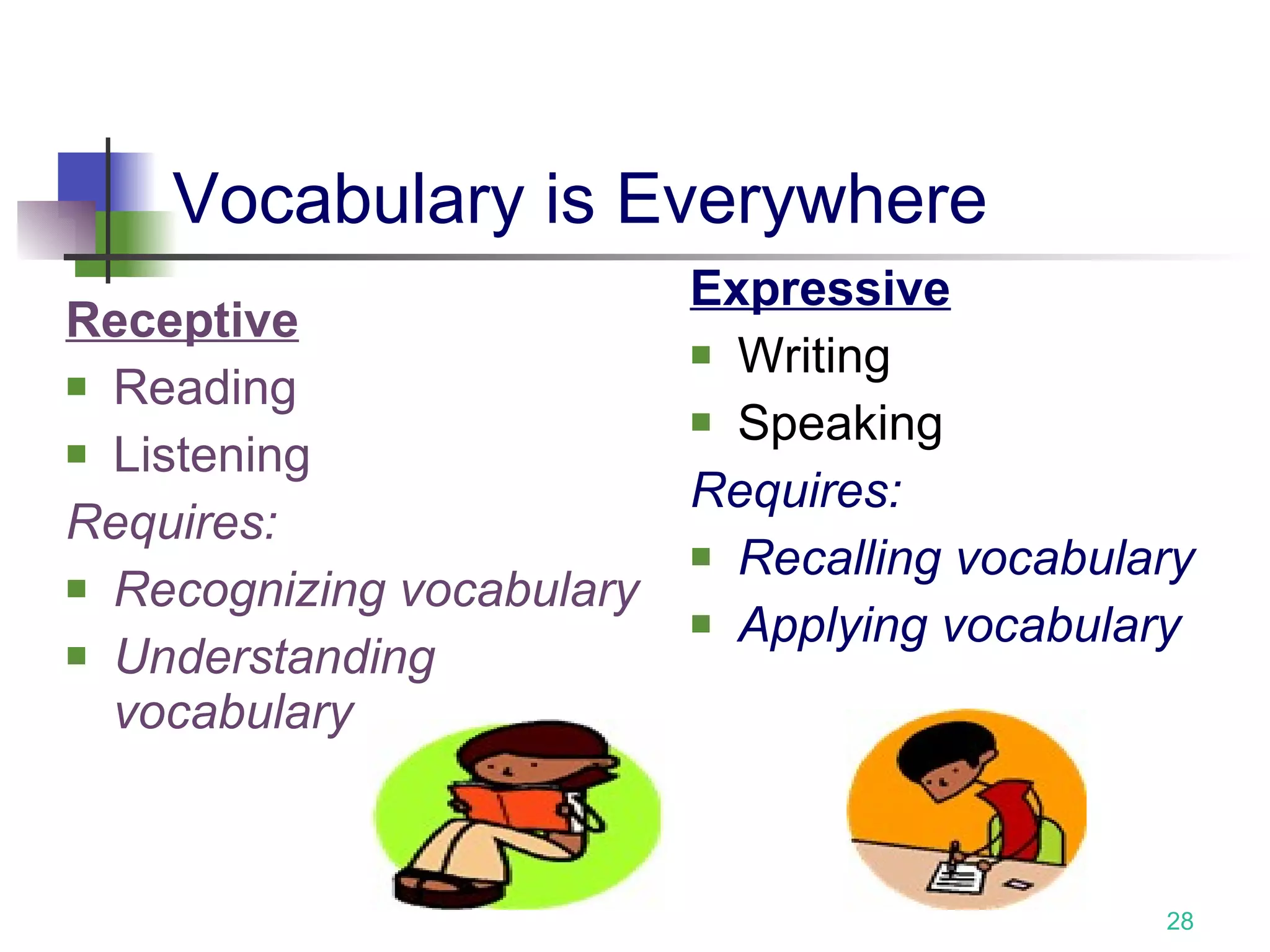 Vocabulary is Everywhere

Receptive
- Reading
- Listening

Requires:
- Recognizing vocabulary
- Understanding vocabulary

Expressive
- Writing
- Speaking

Requires:
- Recalling vocabulary
- Applying vocabulary

28